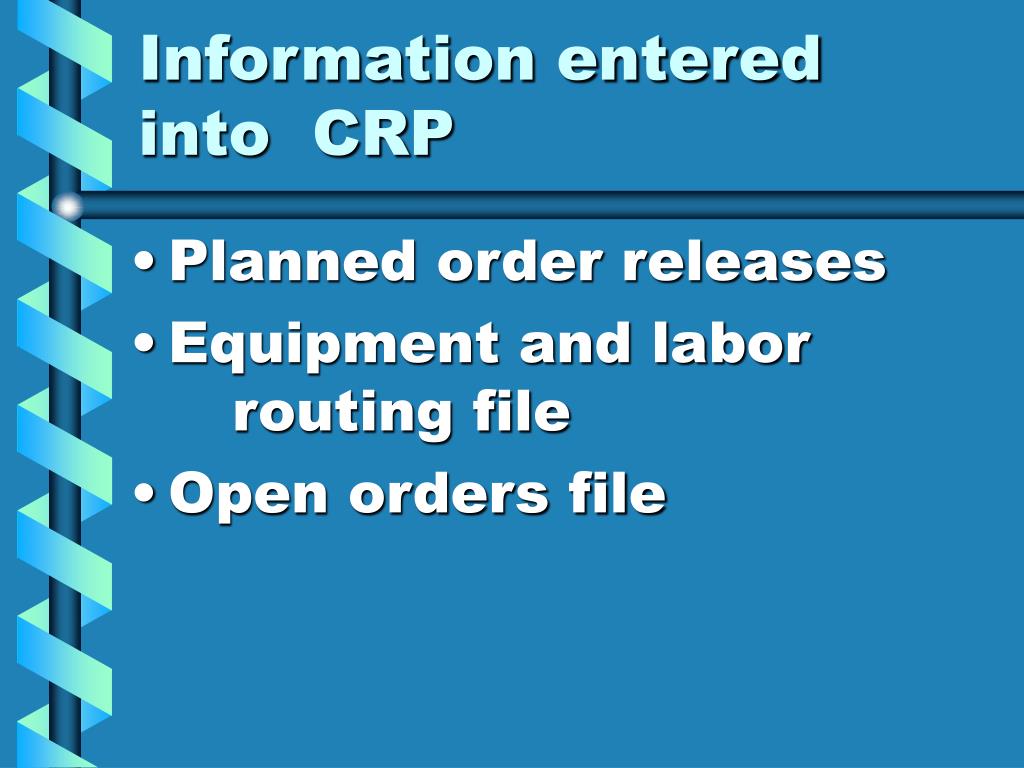 Information entered into CRP

• Planned order releases
• Equipment and labor routing file
• Open orders file